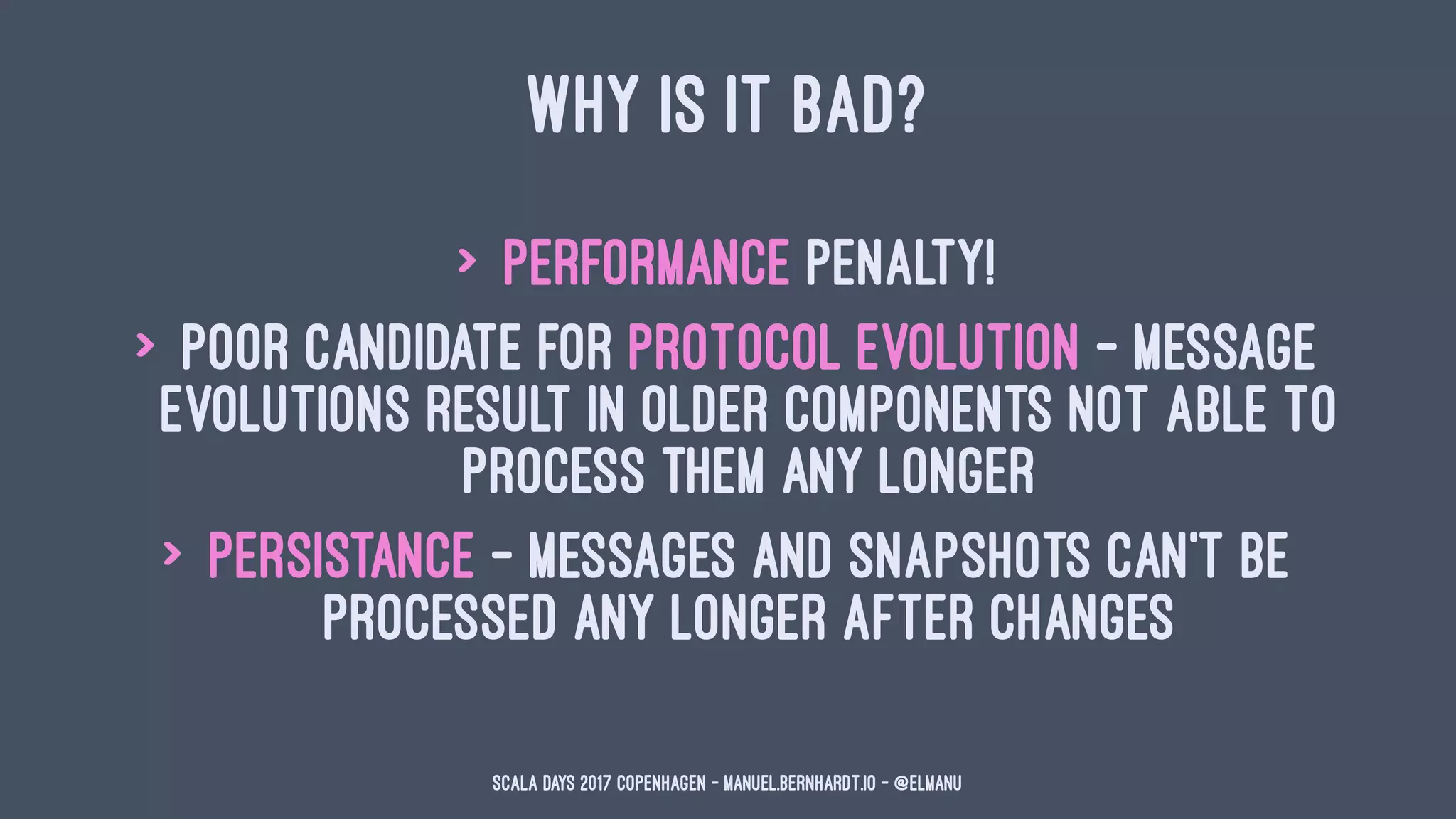 WHY IS IT BAD?

> PERFORMANCE PENALTY!

> POOR CANDIDATE FOR PROTOCOL EVOLUTION - MESSAGE EVOLUTIONS RESULT IN OLDER COMPONENTS NOT ABLE TO PROCESS THEM ANY LONGER

> PERSISTANCE - MESSAGES AND SNAPSHOTS CAN'T BE PROCESSED ANY LONGER AFTER CHANGES

SCALA DAYS 2017 COPENHAGEN - MANUEL.BERNHARDT.IO - @ELMANU